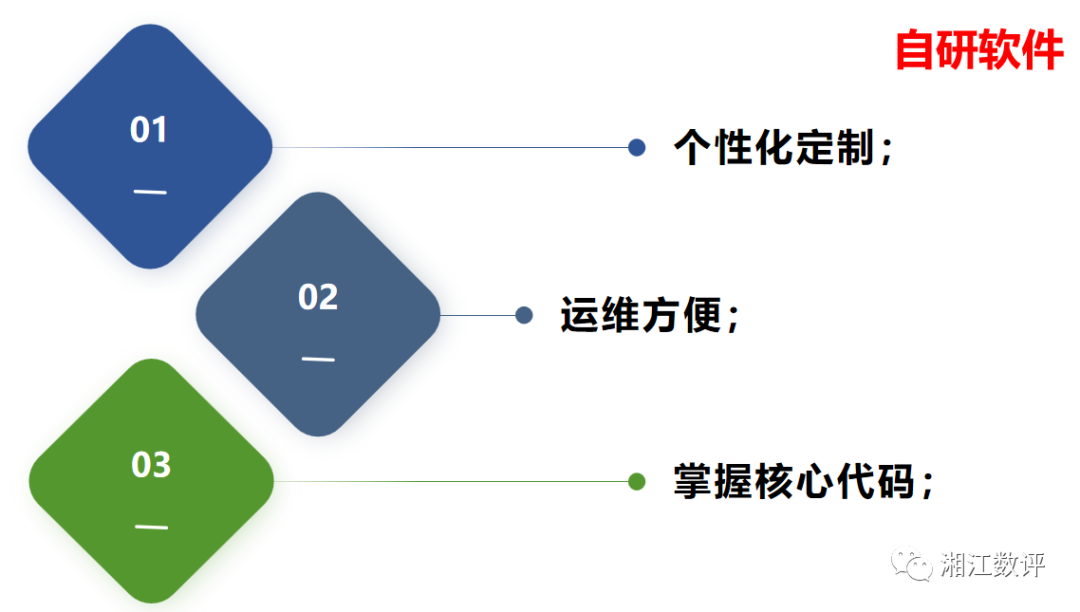 自研软件

01

个性化定制；

02

运维方便；

03

掌握核心代码；

湘江数评